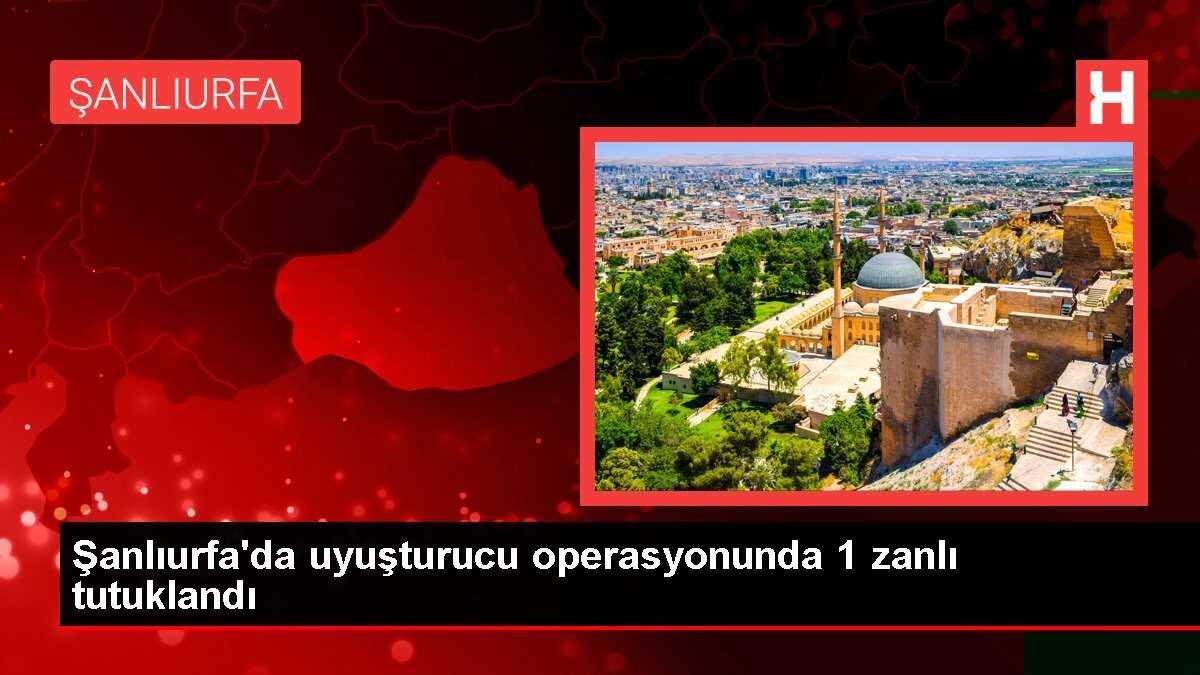 ŞANLIURFA

H

Şanlıurfa'da uyuşturucu operasyonunda 1 zanlı tutuklandı